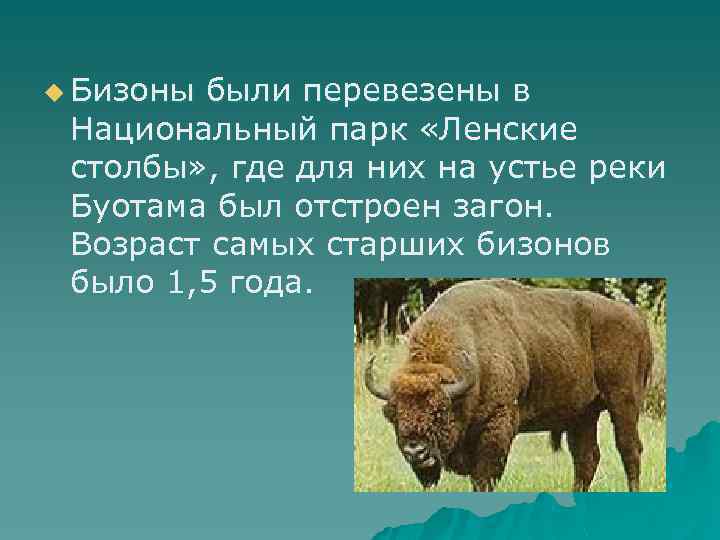 Бизоны были перевезены в Национальный парк «Ленские столбы», где для них на устье реки Буотама был отстроен загон. Возраст самых старших бизонов было 1,5 года.